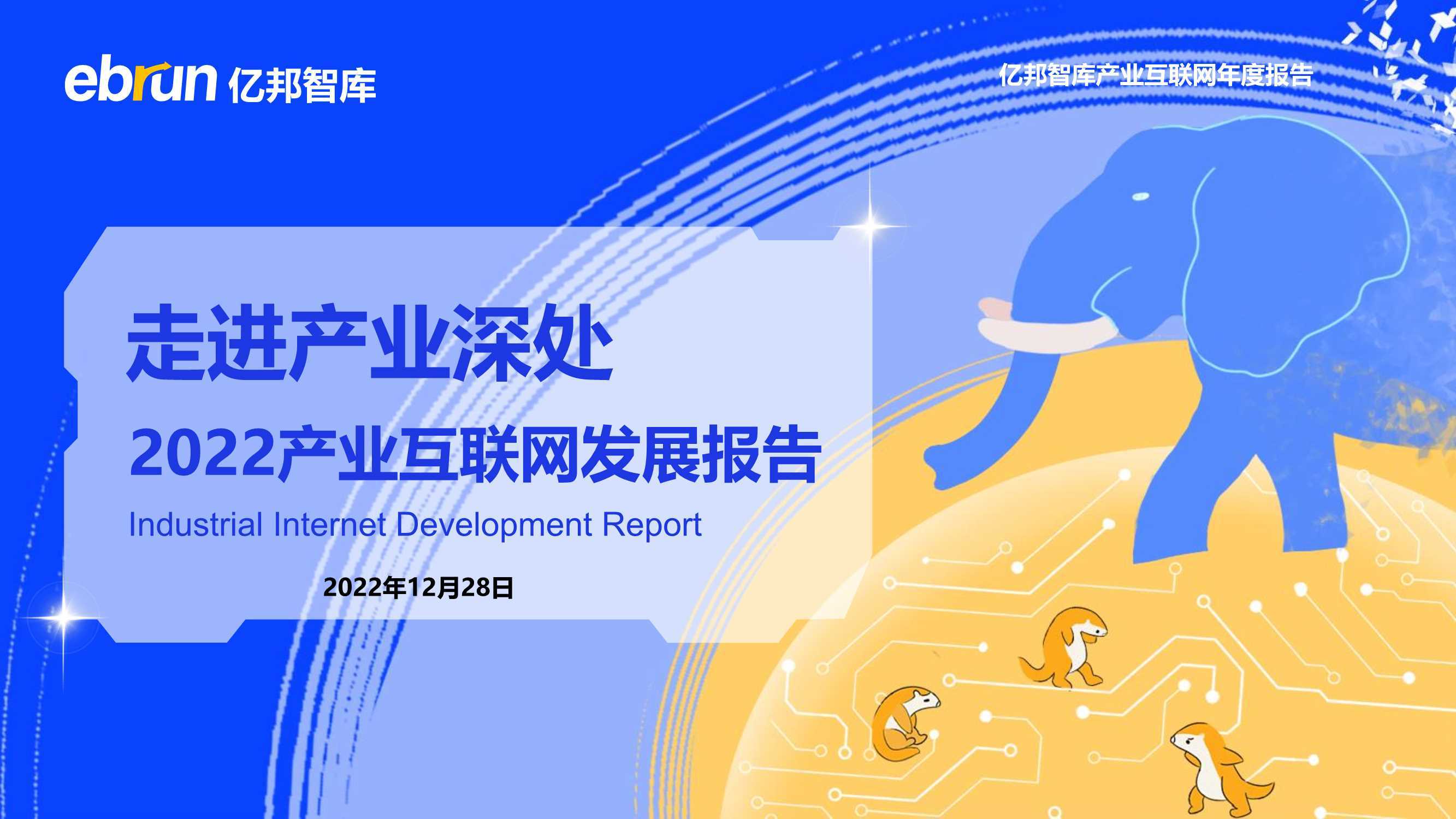 ebrun 亿邦智库

亿邦智库产业互联网年度报告

走进产业深处

2022产业互联网发展报告

Industrial Internet Development Report

2022年12月28日